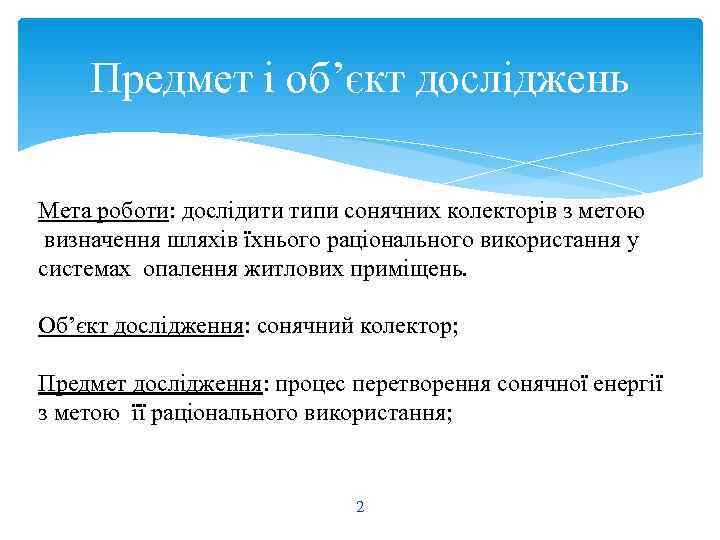 Предмет і об’єкт досліджень

Мета роботи: дослідити типи сонячних колекторів з метою визначення шляхів їхнього раціонального використання у системах опалення житлових приміщень.

Об’єкт дослідження: сонячний колектор;

Предмет дослідження: процес перетворення сонячної енергії з метою її раціонального використання;

2